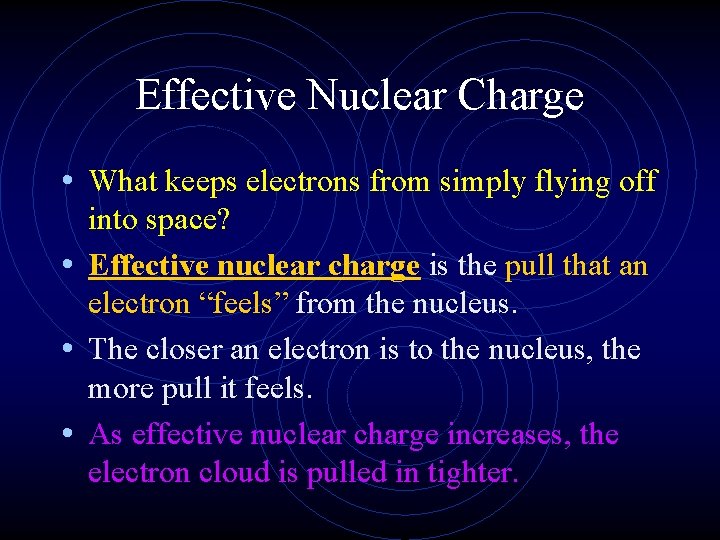 Effective Nuclear Charge

• What keeps electrons from simply flying off into space?

• Effective nuclear charge is the pull that an electron “feels” from the nucleus.

• The closer an electron is to the nucleus, the more pull it feels.

• As effective nuclear charge increases, the electron cloud is pulled in tighter.